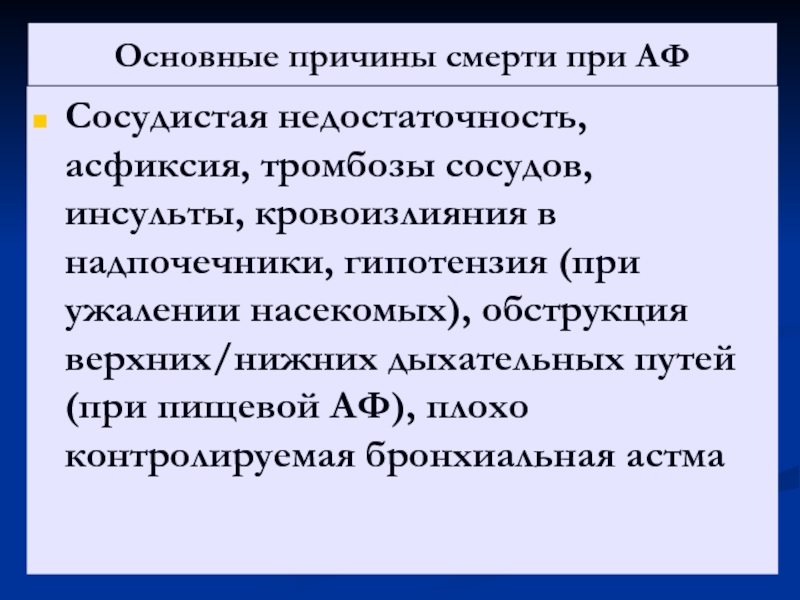 Основные причины смерти при АФ

Сосудистая недостаточность, асфиксия, тромбозы сосудов, инсульты, кровоизлияния в надпочечники, гипотензия (при ужалении насекомых), обструкция верхних/нижних дыхательных путей (при пищевой АФ), плохо контролируемая бронхиальная астма